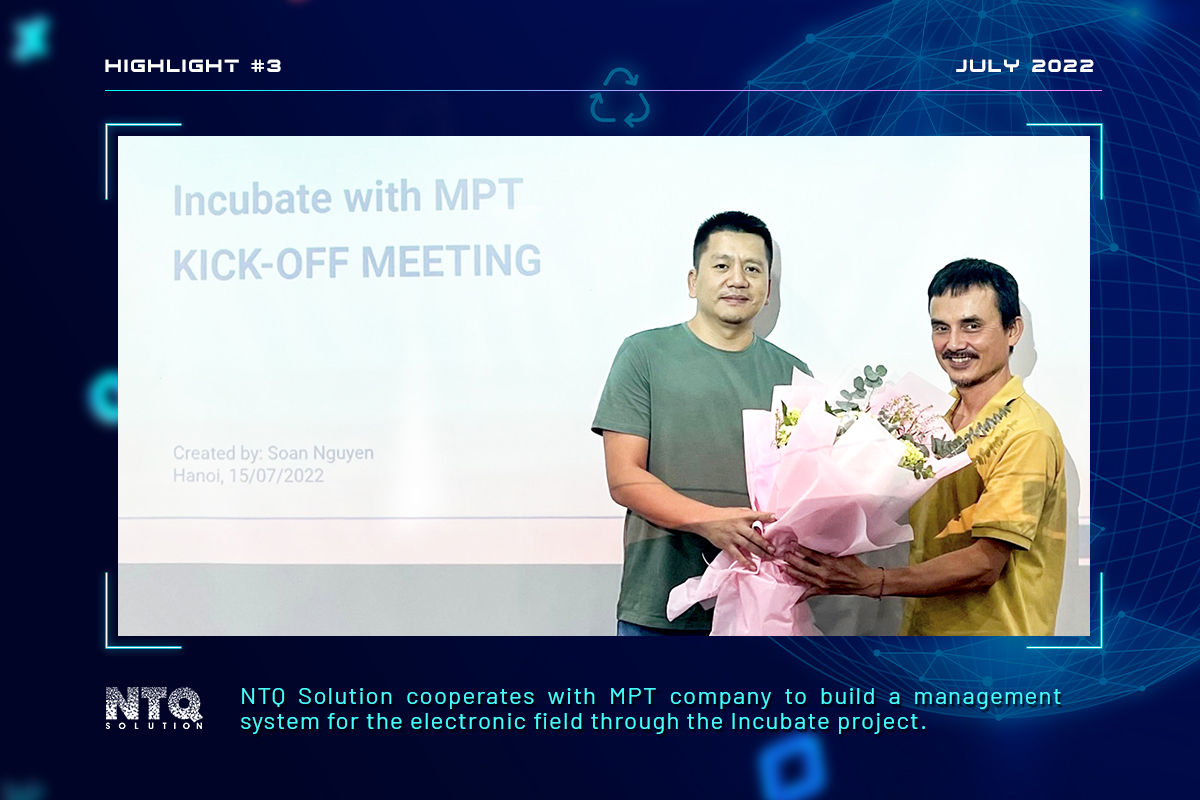 HIGHLIGHT #3

JULY 2022

Incubate with MPT
KICK-OFF MEETING

Created by: Soan Nguyen
Hanoi, 15/07/2022

NTQ
SOLUTION

NTQ Solution cooperates with MPT company to build a management system for the electronic field through the Incubate project.